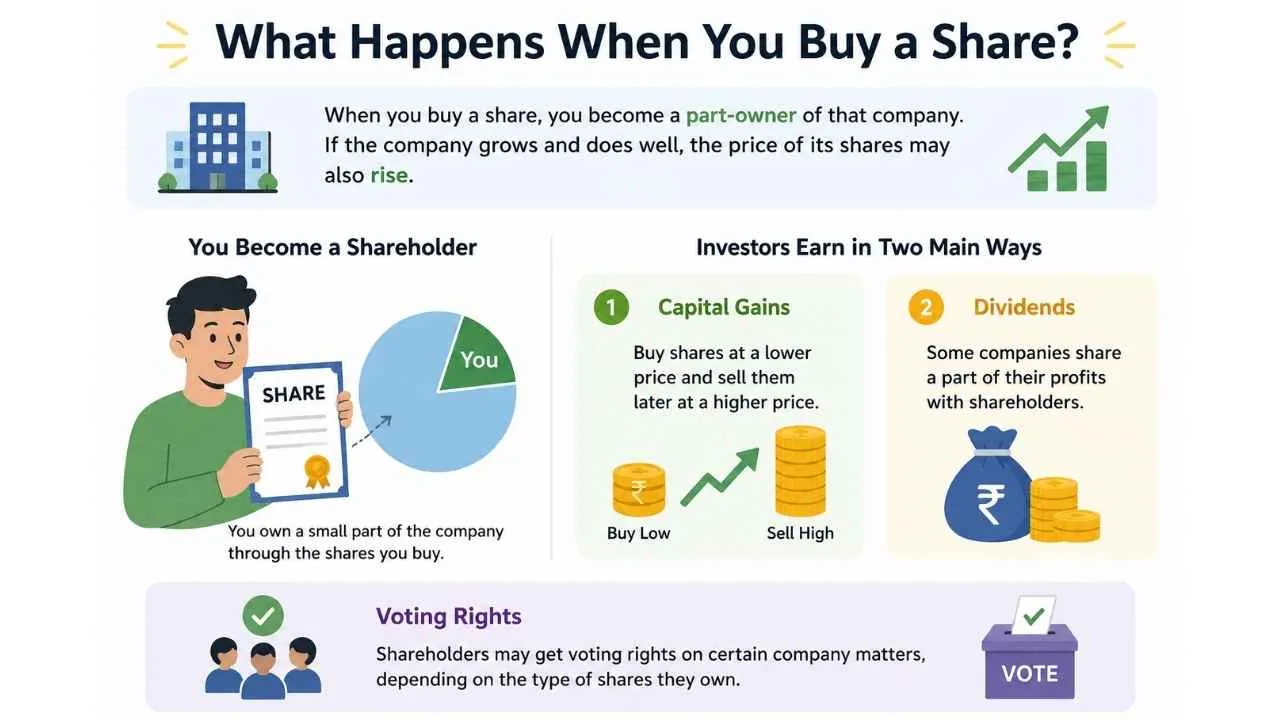 What Happens When You Buy a Share?

When you buy a share, you become a part-owner of that company. If the company grows and does well, the price of its shares may also rise.

You Become a Shareholder

SHARE

You

You own a small part of the company through the shares you buy.

Investors Earn in Two Main Ways

1 Capital Gains

Buy shares at a lower price and sell them later at a higher price.

₹

Buy Low

Sell High

2 Dividends

Some companies share a part of their profits with shareholders.

₹

Voting Rights

Shareholders may get voting rights on certain company matters, depending on the type of shares they own.

VOTE